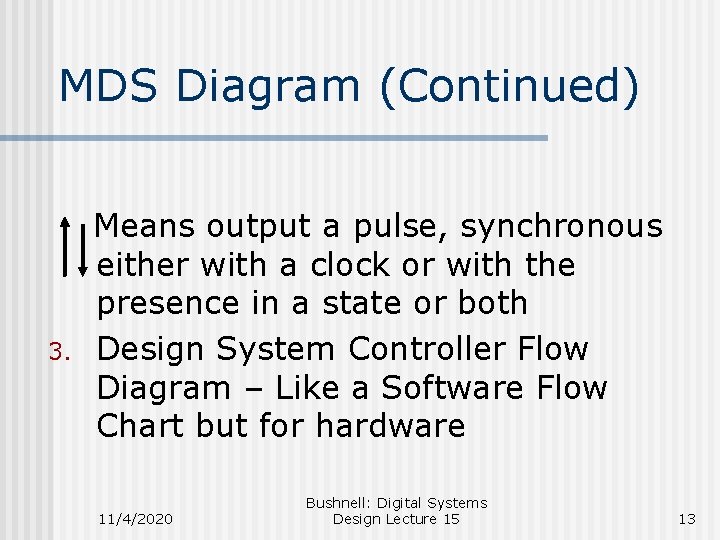 MDS Diagram (Continued)

Means output a pulse, synchronous either with a clock or with the presence in a state or both

3. Design System Controller Flow Diagram – Like a Software Flow Chart but for hardware

11/4/2020

Bushnell: Digital Systems Design Lecture 15

13